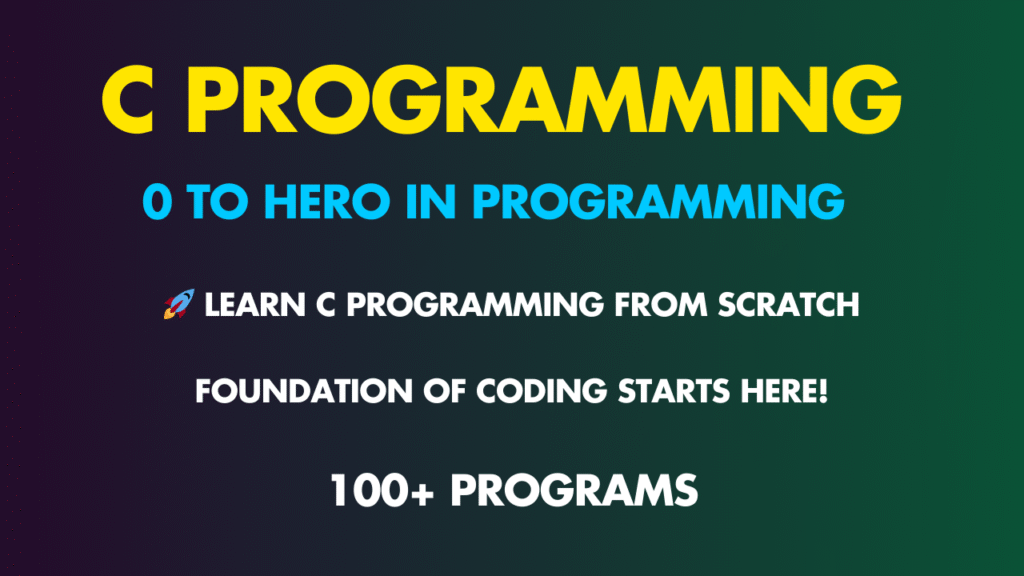 C PROGRAMMING

0 TO HERO IN PROGRAMMING

🚀 LEARN C PROGRAMMING FROM SCRATCH

FOUNDATION OF CODING STARTS HERE!

100+ PROGRAMS